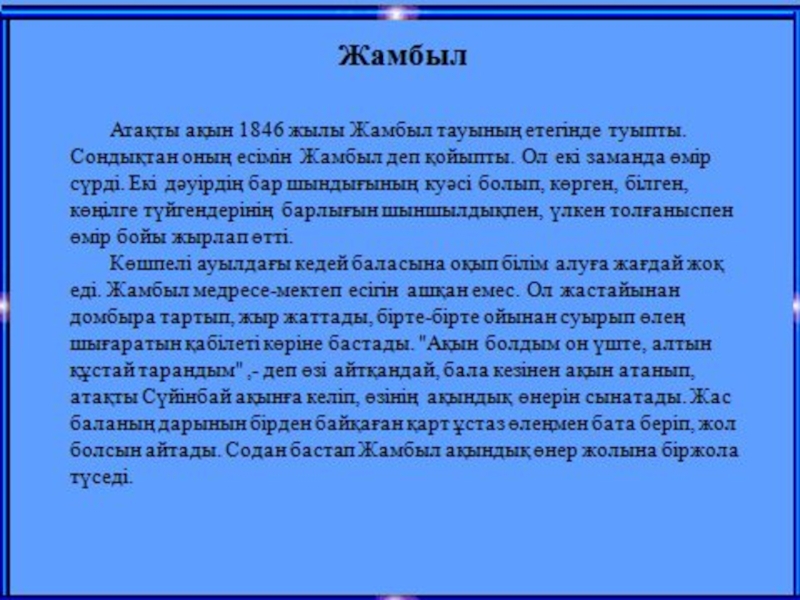 Жамбыл

Атақты ақын 1846 жылы Жамбыл тауының етегінде туыпты. Сондықтан оның есімін Жамбыл деп қойыпты. Ол екі заманда өмір сүрді. Екі дәуірдің бар шындығының куәсі болып, көрген, білген, көңілге түйгендерінің барлығын шыншылдықпен, үлкен толғаныспен өмір бойы жырлап өтті.

Көшпелі ауылдағы кедей баласына оқып білім алуға жағдай жоқ еді. Жамбыл медресе-мектеп есігін ашқан емес. Ол жастайынан домбыра тартып, жыр жаттады, бірте-бірте ойынан суырып өлең шығаратын қабілеті көріне бастады. "Ақын болдым он үште, алтын құстай тарандым" ,- деп өзі айтқандай, бала кезінен ақын атанып, атақты Сүйінбай ақынға келіп, өзінің ақындық өнерін сынатады. Жас баланың дарынын бірден байқаған қарт ұстаз өлеңмен бата беріп, жол болсын айтады. Содан бастап Жамбыл ақындық өнер жолына біржола түседі.